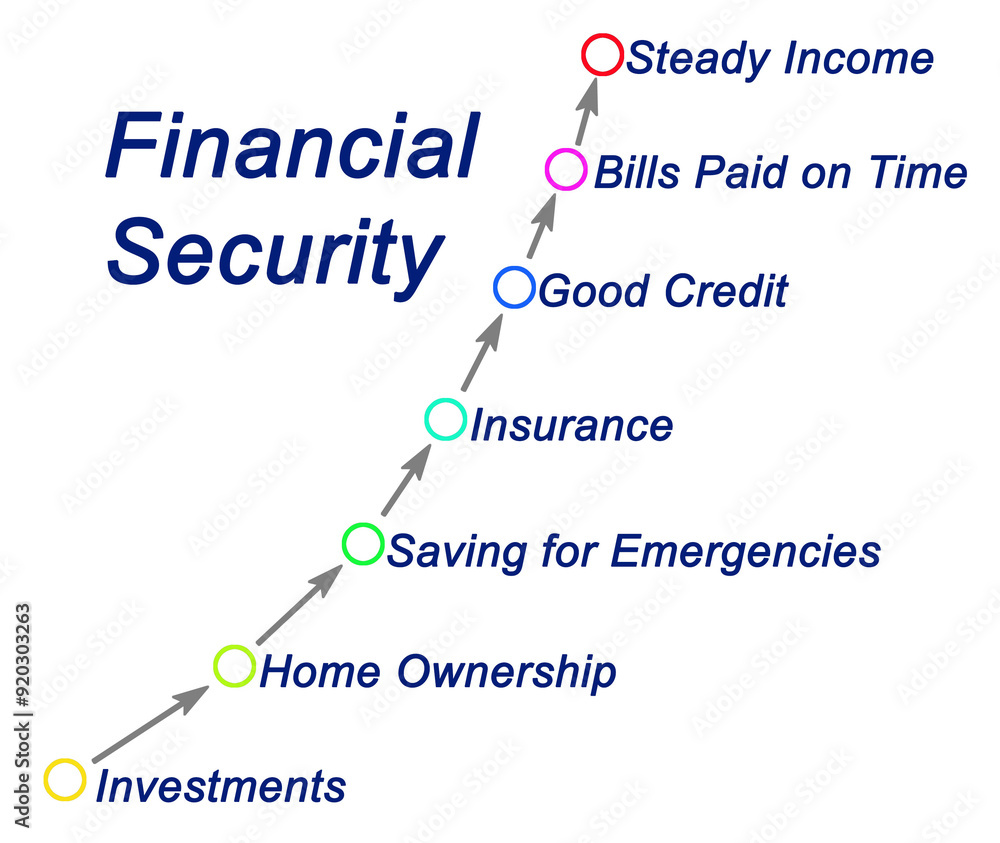 Financial Security

Steady Income

Bills Paid on Time

Good Credit

Insurance

Saving for Emergencies

Home Ownership

Investments

Adobe Stock | #920303263